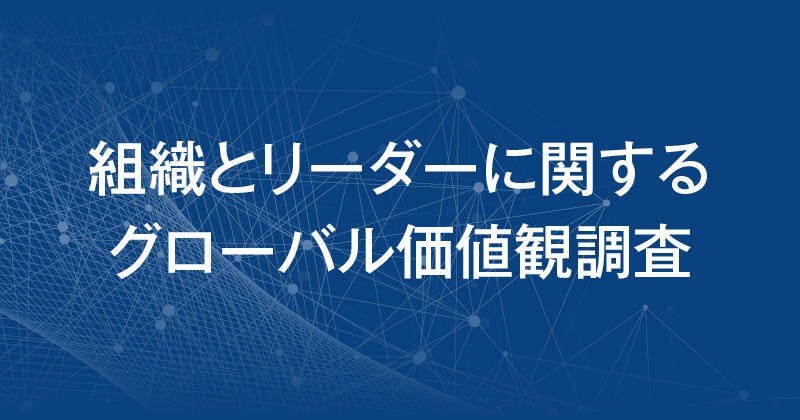 組織とリーダーに関する
グローバル価値観調査